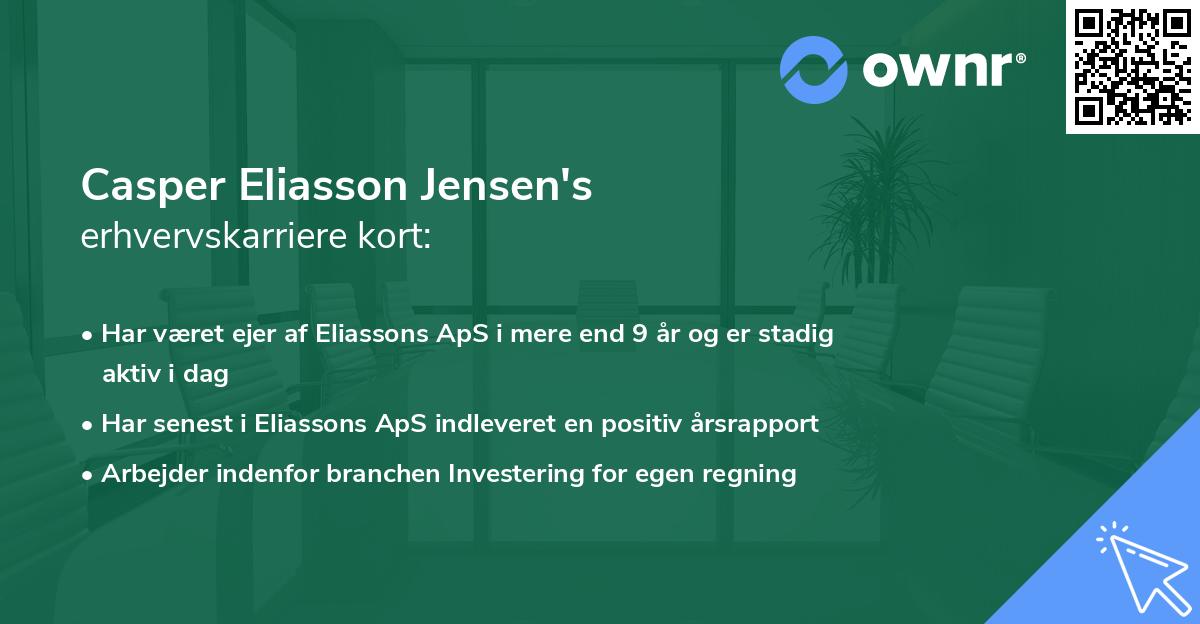 ownr®

Casper Eliasson Jensen's
erhvervskarriere kort:

• Har været ejer af Eliassons ApS i mere end 9 år og er stadig aktiv i dag
• Har senest i Eliassons ApS indleveret en positiv årsrapport
• Arbejder indenfor branchen Investering for egen regning